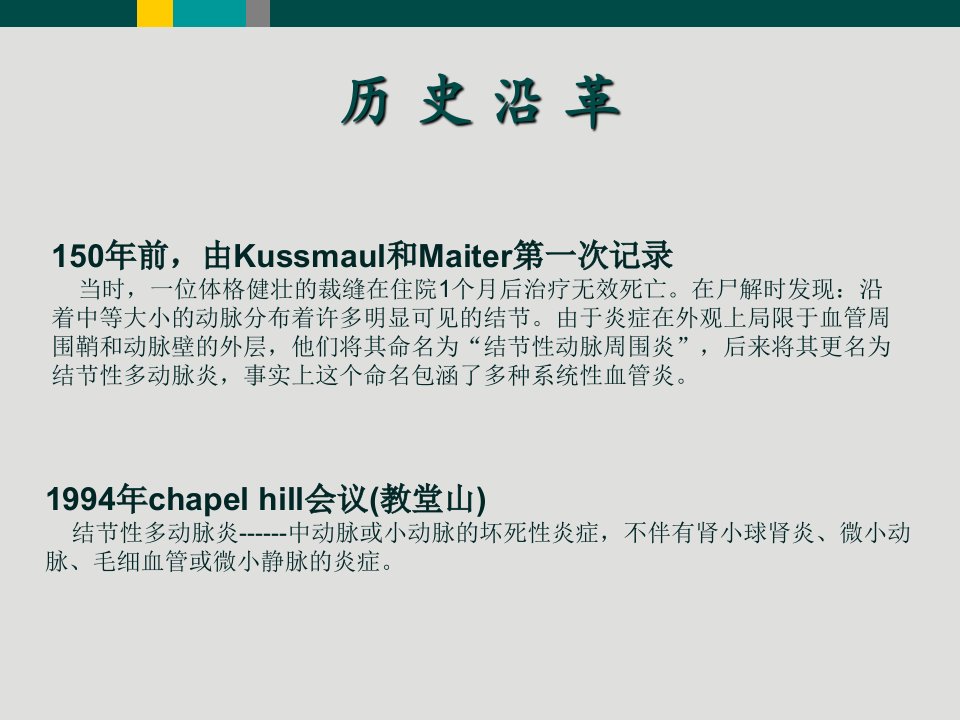 历 史 沿 革

150年前，由Kussmaul和Maiter第一次记录

当时，一位体格健壮的裁缝在住院1个月后治疗无效死亡。在尸解时发现：沿着中等大小的动脉分布着许多明显可见的结节。由于炎症在外观上局限于血管周围鞘和动脉壁的外层，他们将其命名为“结节性动脉周围炎”，后来将其更名为结节性多动脉炎，事实上这个命名包涵了多种系统性血管炎。

1994年chapel hill会议(教堂山)

结节性多动脉炎------中动脉或小动脉的坏死性炎症，不伴有肾小球肾炎、微小动脉、毛细血管或微小静脉的炎症。